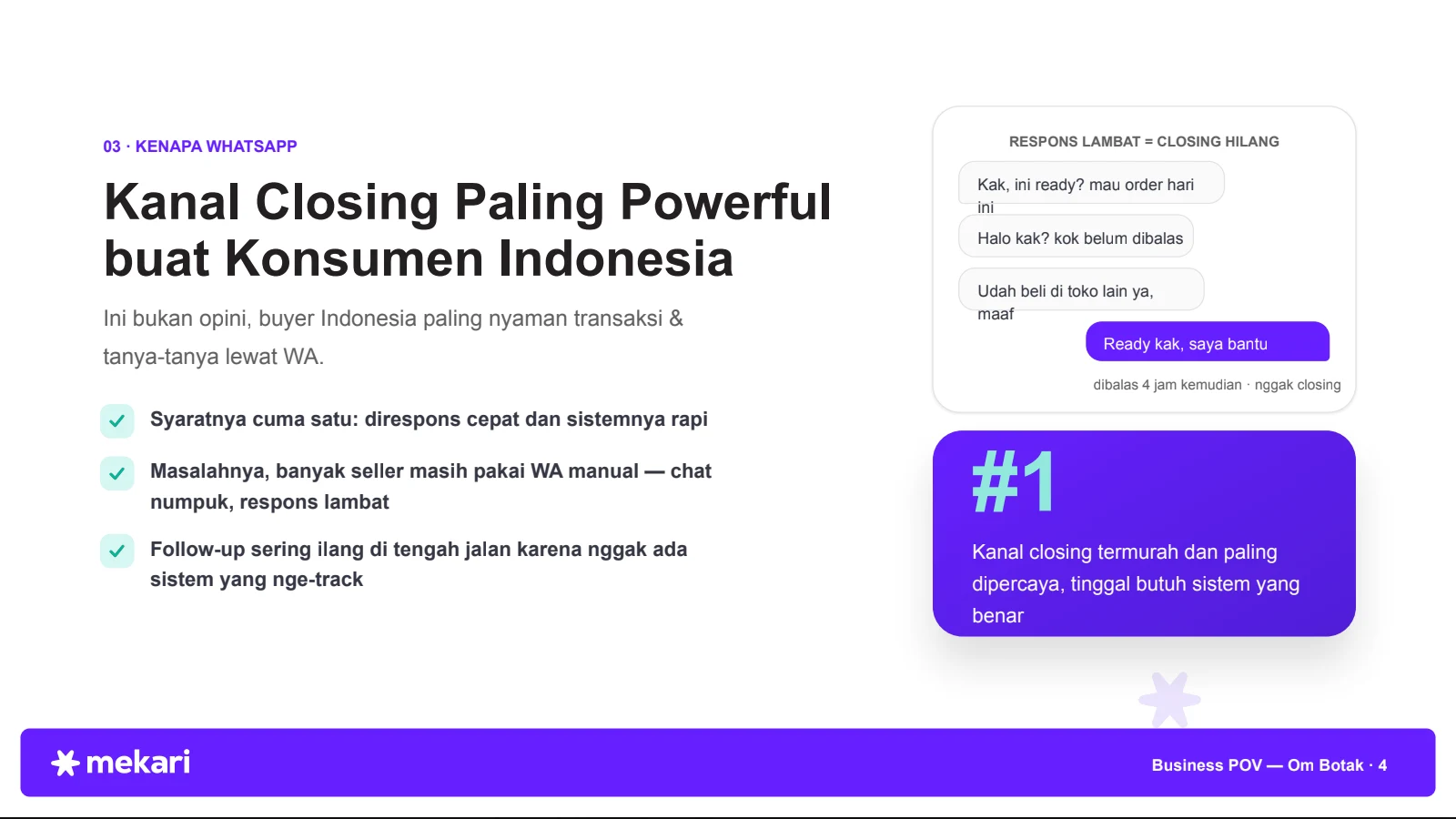 03 · KENAPA WHATSAPP

Kanal Closing Paling Powerful buat Konsumen Indonesia

Ini bukan opini, buyer Indonesia paling nyaman transaksi & tanya-tanya lewat WA.

Syaratnya cuma satu: direspons cepat dan sistemnya rapi

Masalahnya, banyak seller masih pakai WA manual — chat numpuk, respons lambat

Follow-up sering ilang di tengah jalan karena nggak ada sistem yang nge-track

RESPONS LAMBAT = CLOSING HILANG

Kak, ini ready? mau order hari ini

Halo kak? kok belum dibalas

Udah beli di toko lain ya, maaf

Ready kak, saya bantu

dibalas 4 jam kemudian · nggak closing

#1

Kanal closing termurah dan paling dipercaya, tinggal butuh sistem yang benar

mekari

Business POV — Om Botak · 4